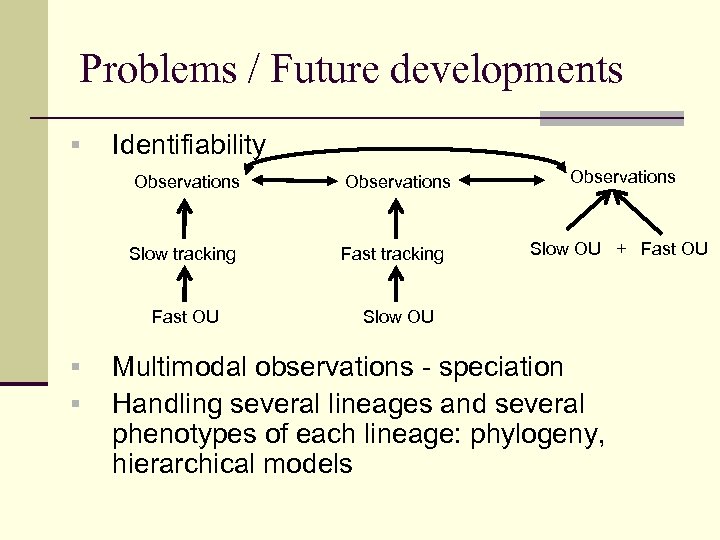 Problems / Future developments

Identifiability

Observations

Observations

Observations

Slow tracking

Fast tracking

Slow OU + Fast OU

Fast OU

Slow OU

Multimodal observations - speciation

Handling several lineages and several phenotypes of each lineage: phylogeny, hierarchical models